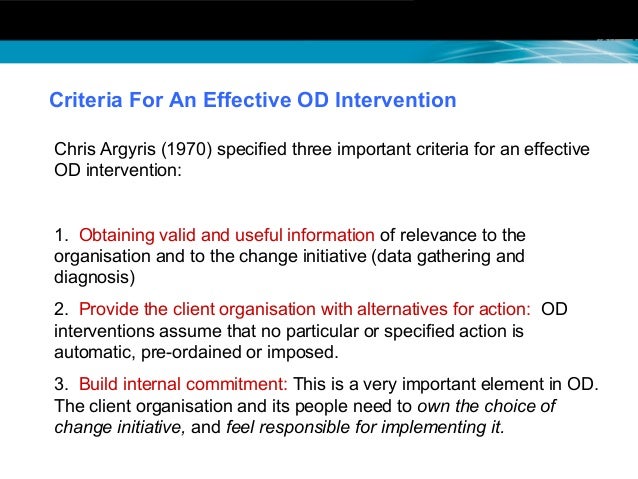 Criteria For An Effective OD Intervention

Chris Argyris (1970) specified three important criteria for an effective OD intervention:

1. Obtaining valid and useful information of relevance to the organisation and to the change initiative (data gathering and diagnosis)

2. Provide the client organisation with alternatives for action: OD interventions assume that no particular or specified action is automatic, pre-ordained or imposed.

3. Build internal commitment: This is a very important element in OD. The client organisation and its people need to own the choice of change initiative, and feel responsible for implementing it.